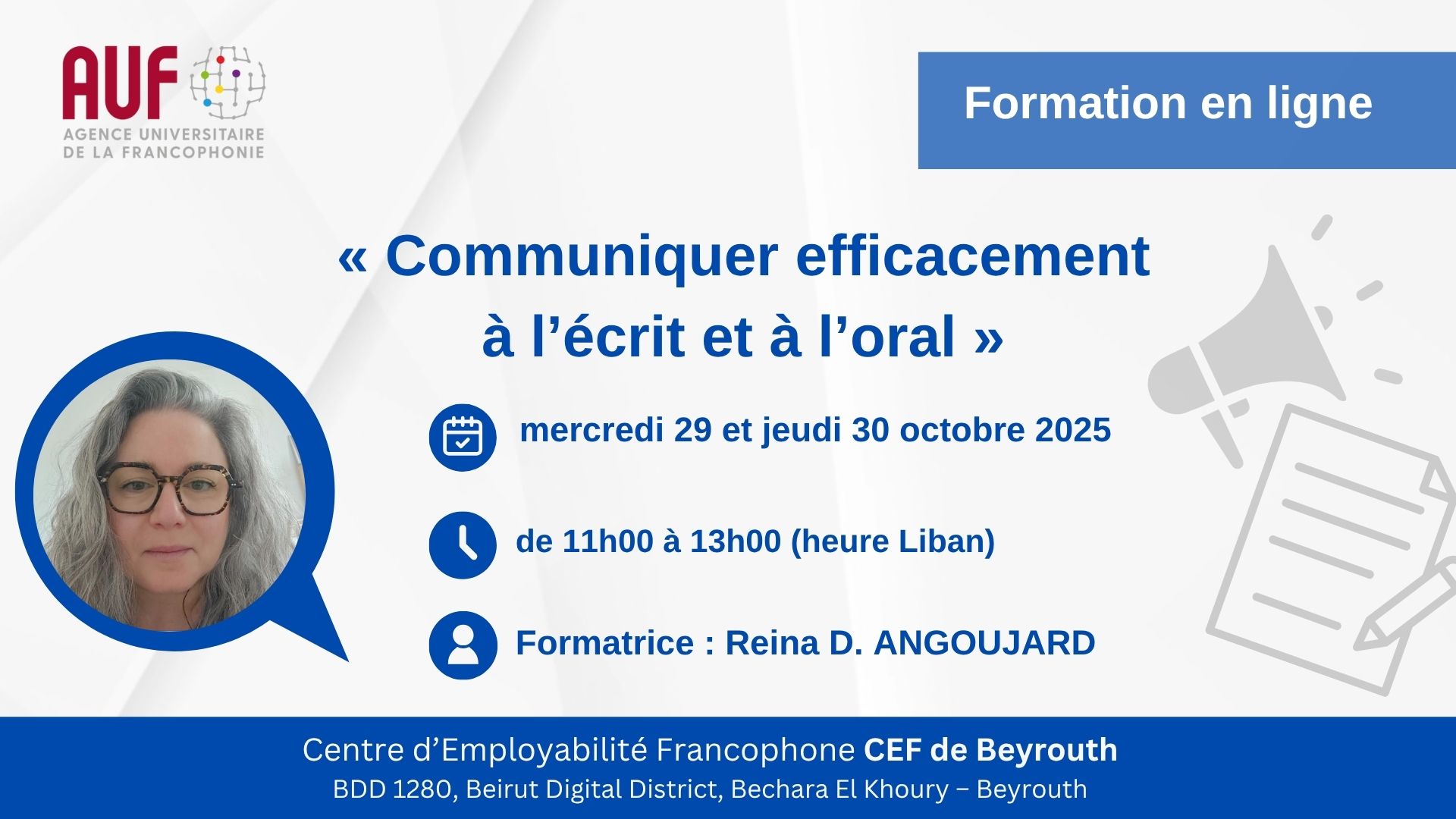 AUF
AGENCE UNIVERSITAIRE DE LA FRANCOPHONIE

Formation en ligne

« Communiquer efficacement à l’écrit et à l’oral »

mercredi 29 et jeudi 30 octobre 2025

de 11h00 à 13h00 (heure Liban)

Formatrice : Reina D. ANGOUJARD

Centre d’Employabilité Francophone CEF de Beyrouth
BDD 1280, Beirut Digital District, Bechara El Khoury – Beyrouth